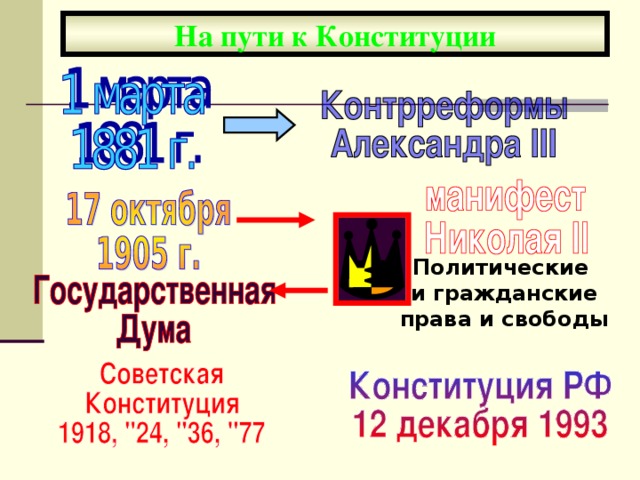 На пути к Конституции

1 марта
1881 г.

Контрреформы
Александра III

17 октября
1905 г.

манифест
Николая II

Политические
и гражданские
права и свободы

Государственная
Дума

Советская
Конституция
1918, "24, "36, "77

Конституция РФ
12 декабря 1993